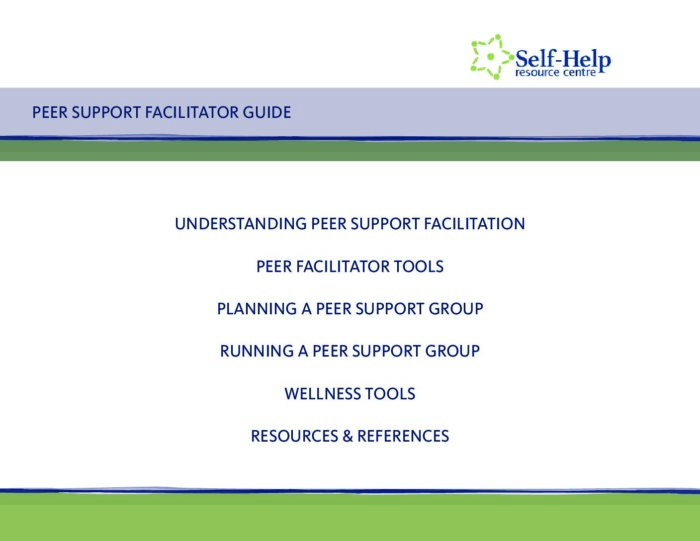 Self-Help
resource centre

PEER SUPPORT FACILITATOR GUIDE

UNDERSTANDING PEER SUPPORT FACILITATION

PEER FACILITATOR TOOLS

PLANNING A PEER SUPPORT GROUP

RUNNING A PEER SUPPORT GROUP

WELLNESS TOOLS

RESOURCES & REFERENCES